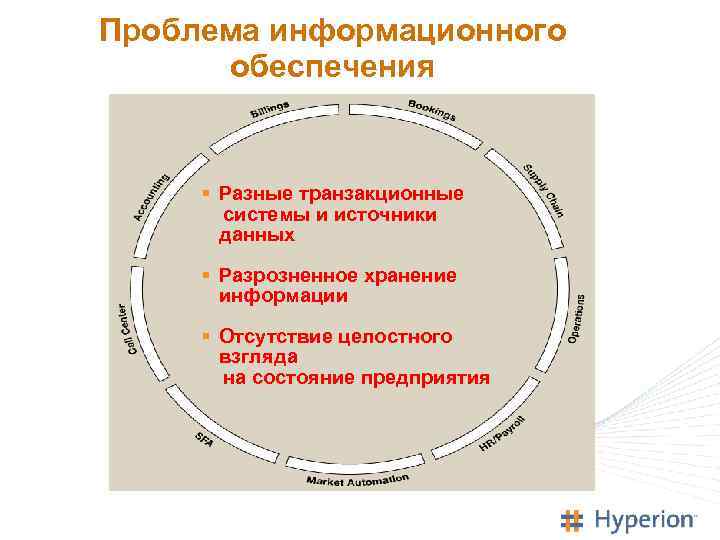 Проблема информационного обеспечения

Billings
Bookings
Supply Chain
Operations
HR/Payroll
Market Automation
SFA
Call Center
Accounting

▪ Разные транзакционные системы и источники данных

▪ Разрозненное хранение информации

▪ Отсутствие целостного взгляда на состояние предприятия

Hyperion